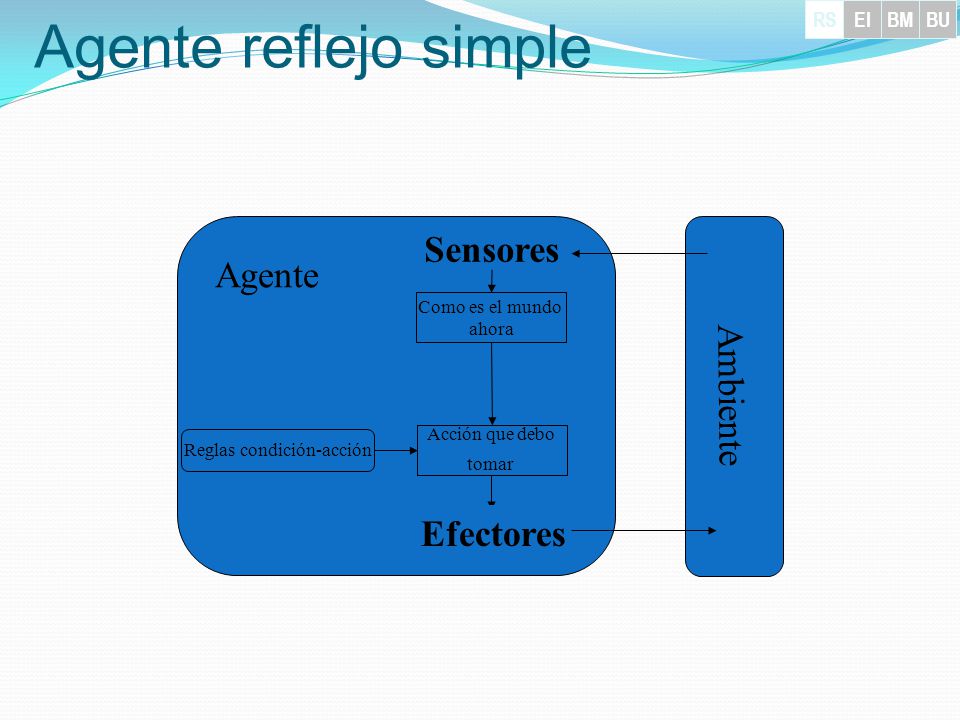 RS EI BM BU

Agente reflejo simple

Agente

Sensores

Como es el mundo ahora

Reglas condición-acción

Acción que debo tomar

Efectores

Ambiente